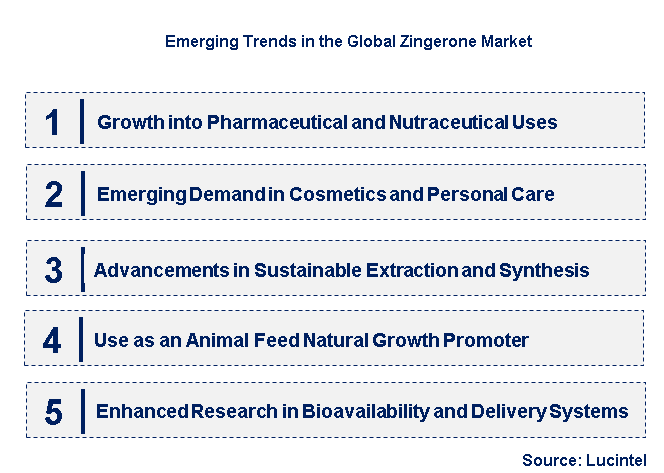 Emerging Trends in the Global Zingerone Market

1 Growth into Pharmaceutical and Nutraceutical Uses

2 Emerging Demand in Cosmetics and Personal Care

3 Advancements in Sustainable Extraction and Synthesis

4 Use as an Animal Feed Natural Growth Promoter

5 Enhanced Research in Bioavailability and Delivery Systems

Source: Lucintel